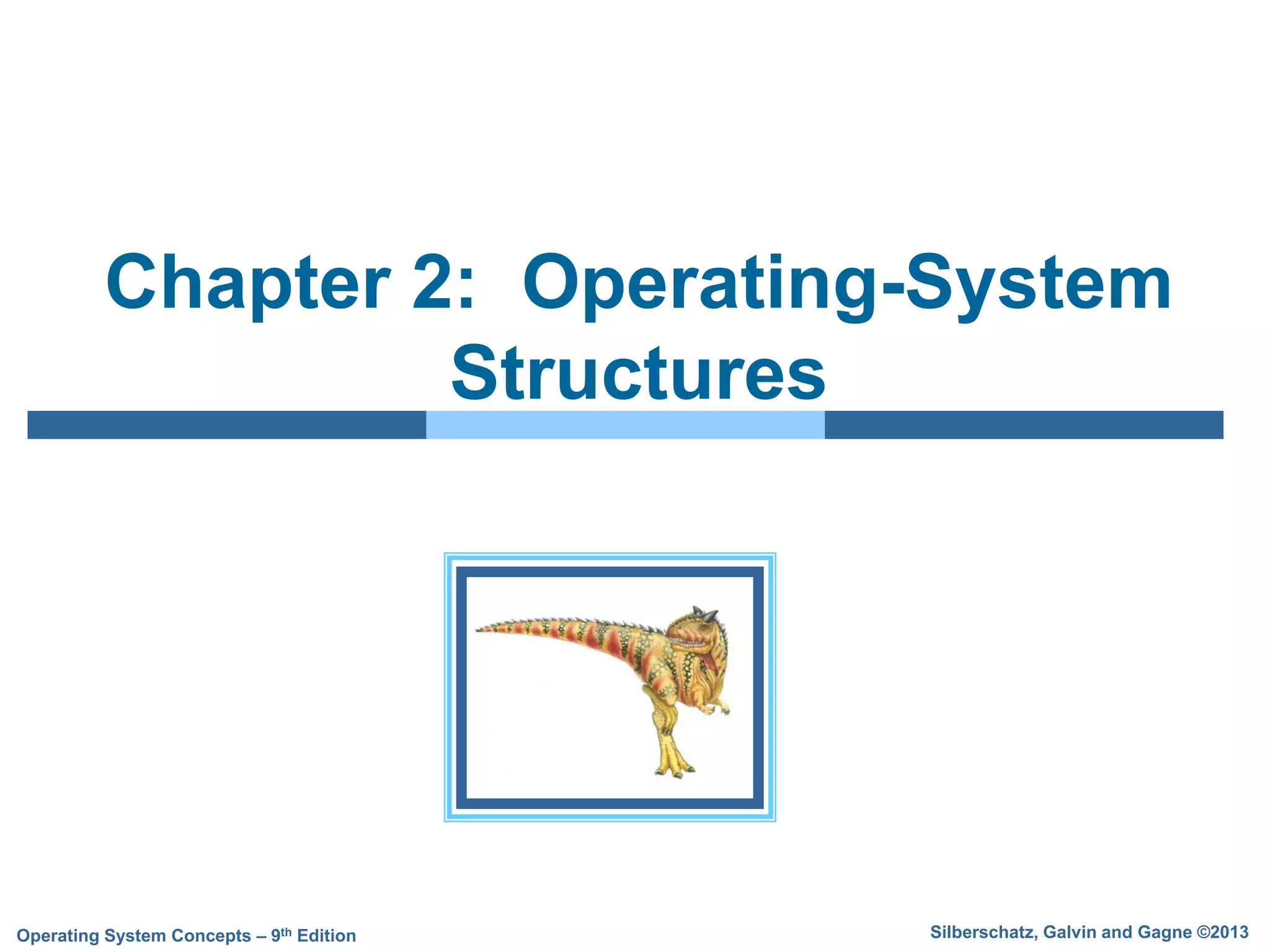 Chapter 2: Operating-System Structures

Operating System Concepts – 9th Edition

Silberschatz, Galvin and Gagne ©2013